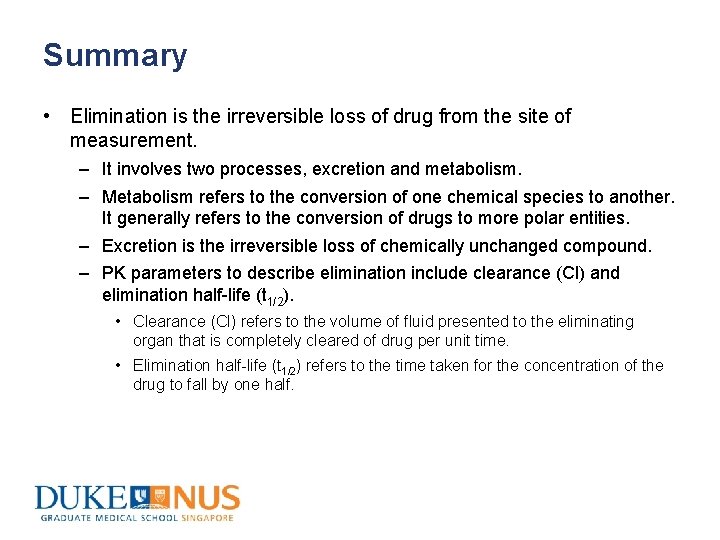 Summary

• Elimination is the irreversible loss of drug from the site of measurement.

– It involves two processes, excretion and metabolism.

– Metabolism refers to the conversion of one chemical species to another. It generally refers to the conversion of drugs to more polar entities.

– Excretion is the irreversible loss of chemically unchanged compound.

– PK parameters to describe elimination include clearance (Cl) and elimination half-life ($t_{1/2}$).

• Clearance (Cl) refers to the volume of fluid presented to the eliminating organ that is completely cleared of drug per unit time.

• Elimination half-life ($t_{1/2}$) refers to the time taken for the concentration of the drug to fall by one half.

DUKE NUS
GRADUATE MEDICAL SCHOOL SINGAPORE